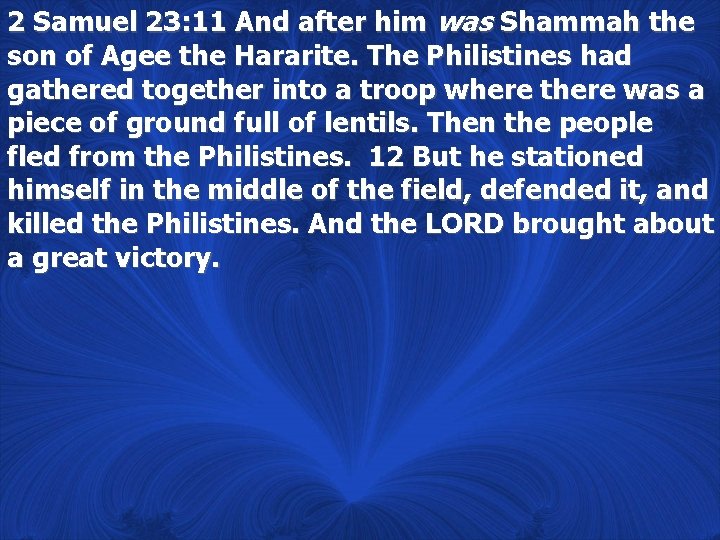 2 Samuel 23:11 And after him was Shammah the son of Agee the Hararite. The Philistines had gathered together into a troop where there was a piece of ground full of lentils. Then the people fled from the Philistines. 12 But he stationed himself in the middle of the field, defended it, and killed the Philistines. And the LORD brought about a great victory.